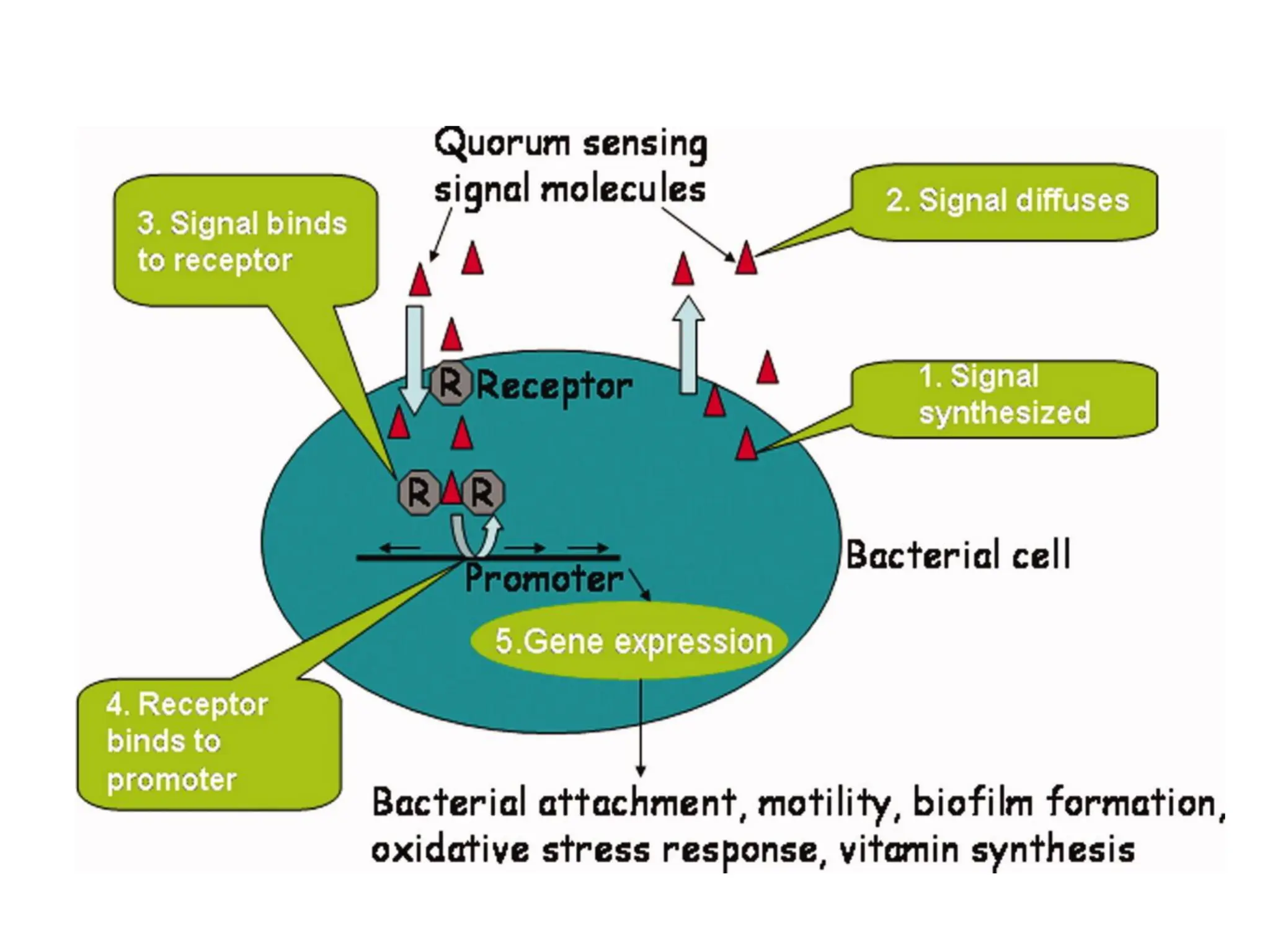 Quorum sensing signal molecules

3. Signal binds to receptor

2. Signal diffuses

R Receptor

1. Signal synthesized

R R

Bacterial cell

Promoter

5.Gene expression

4. Receptor binds to promoter

Bacterial attachment, motility, biofilm formation, oxidative stress response, vitamin synthesis